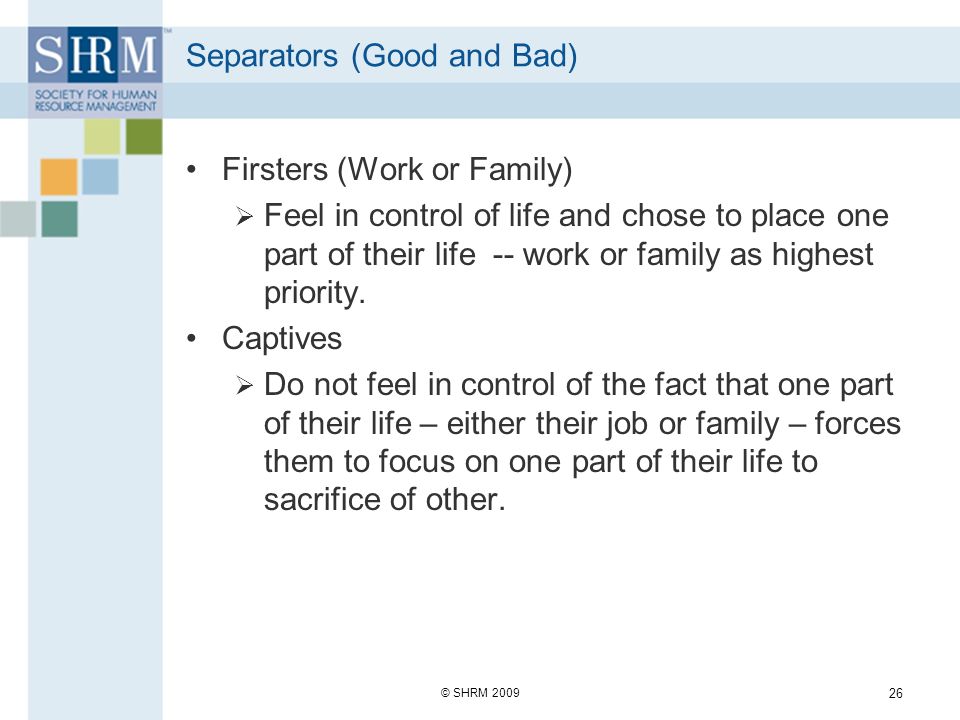 SHRM™
SOCIETY FOR HUMAN RESOURCE MANAGEMENT

Separators (Good and Bad)

• Firsters (Work or Family)
➢ Feel in control of life and chose to place one part of their life -- work or family as highest priority.
• Captives
➢ Do not feel in control of the fact that one part of their life – either their job or family – forces them to focus on one part of their life to sacrifice of other.

© SHRM 2009

26